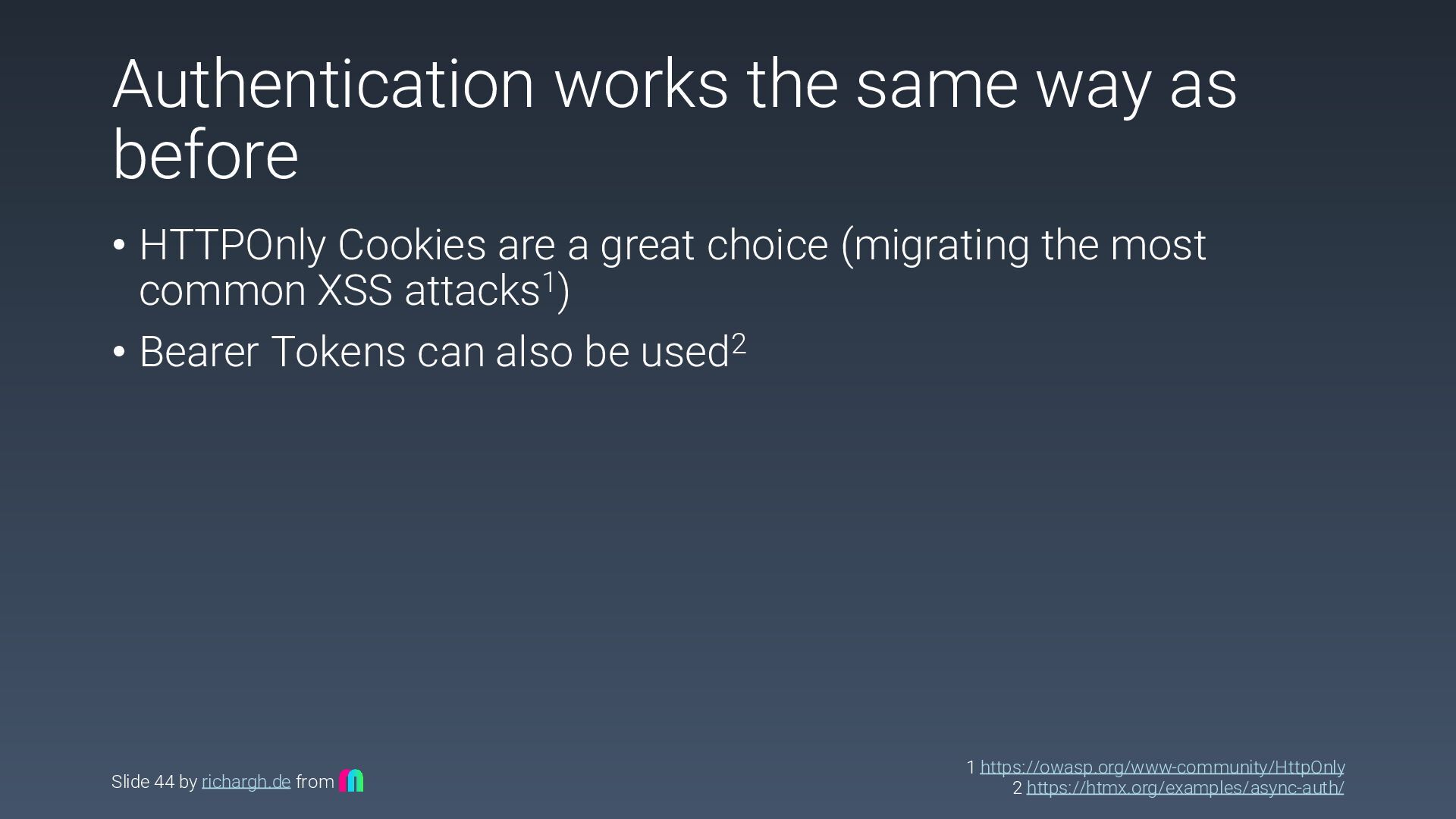 Authentication works the same way as before

• HTTPOnly Cookies are a great choice (migrating the most common XSS attacks$^1$)

• Bearer Tokens can also be used$^2$

Slide 44 by richargh.de from

1 https://owasp.org/www-community/HttpOnly
2 https://htmx.org/examples/async-auth/